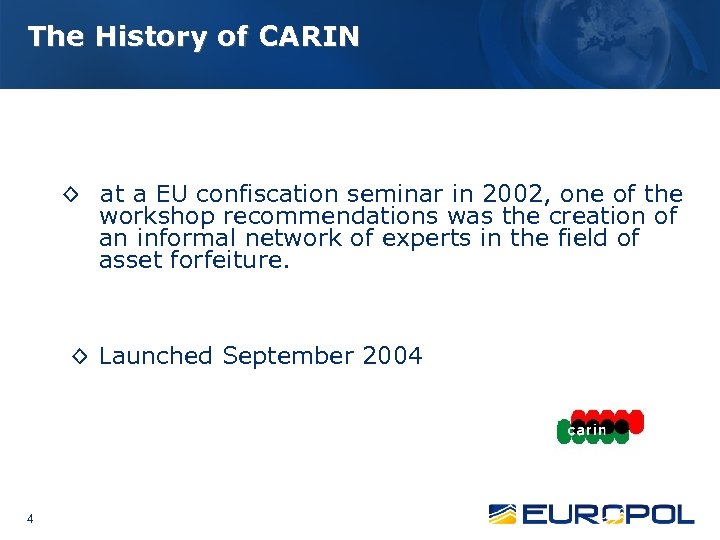 The History of CARIN

◇ at a EU confiscation seminar in 2002, one of the workshop recommendations was the creation of an informal network of experts in the field of asset forfeiture.

◇ Launched September 2004

carin

4

EUROPOL